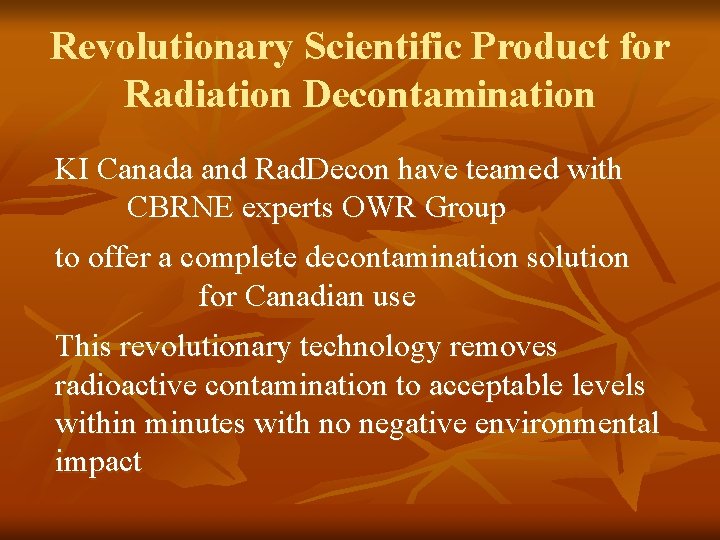 Revolutionary Scientific Product for Radiation Decontamination

KI Canada and RadDecon have teamed with CBRNE experts OWR Group

to offer a complete decontamination solution for Canadian use

This revolutionary technology removes radioactive contamination to acceptable levels within minutes with no negative environmental impact